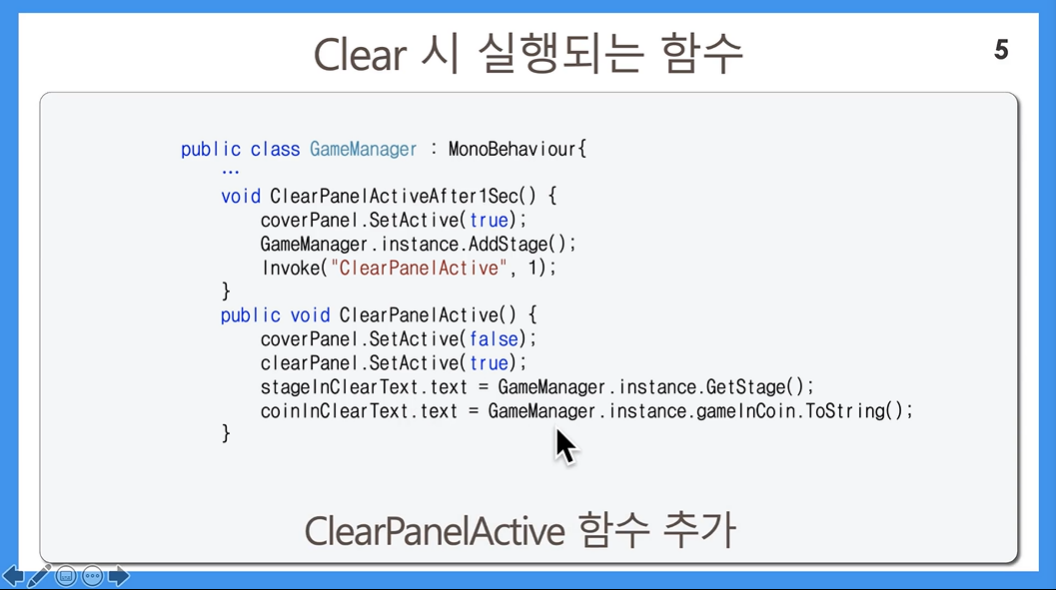 Clear 시 실행되는 함수

5

public class GameManager : MonoBehaviour{
    ...
    void ClearPanelActiveAfter1Sec() {
        coverPanel.SetActive(true);
        GameManager.instance.AddStage();
        Invoke("ClearPanelActive", 1);
    }
    public void ClearPanelActive() {
        coverPanel.SetActive(false);
        clearPanel.SetActive(true);
        stageInClearText.text = GameManager.instance.GetStage();
        coinInClearText.text = GameManager.instance.gameInCoin.ToString();
    }

ClearPanelActive 함수 추가